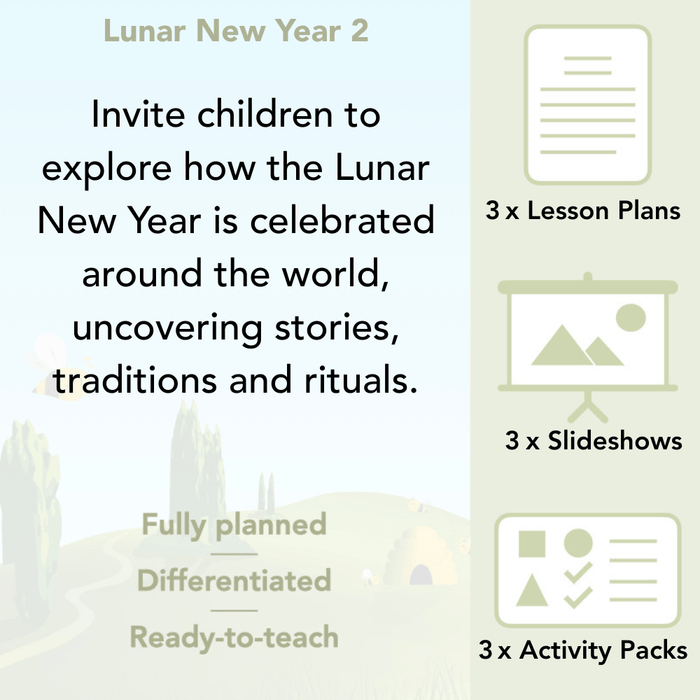 Lunar New Year 2

Invite children to explore how the Lunar New Year is celebrated around the world, uncovering stories, traditions and rituals.

Fully planned

Differentiated

Ready-to-teach

3 x Lesson Plans

3 x Slideshows

3 x Activity Packs